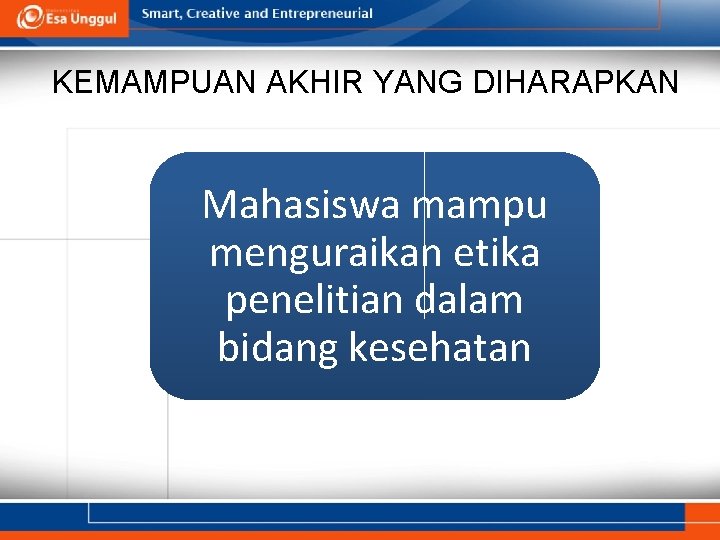 Esa Unggul

Smart, Creative and Entrepreneurial

KEMAMPUAN AKHIR YANG DIHARAPKAN

Mahasiswa mampu menguraikan etika penelitian dalam bidang kesehatan